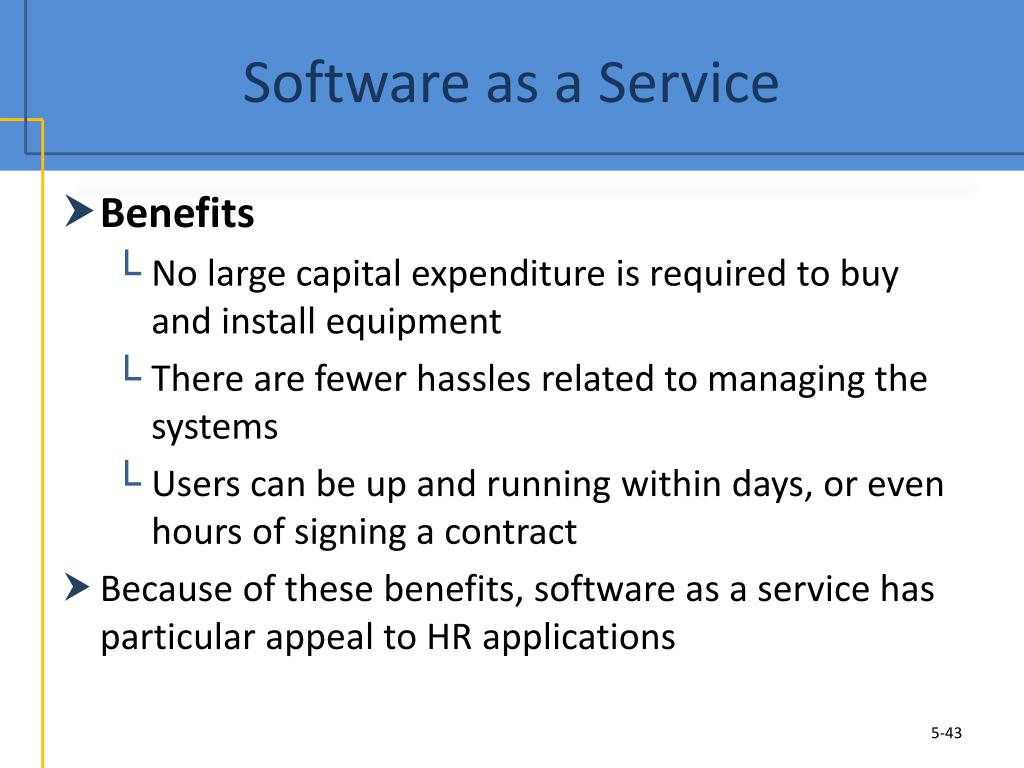 Software as a Service

Benefits

No large capital expenditure is required to buy and install equipment

There are fewer hassles related to managing the systems

Users can be up and running within days, or even hours of signing a contract

Because of these benefits, software as a service has particular appeal to HR applications

5-43